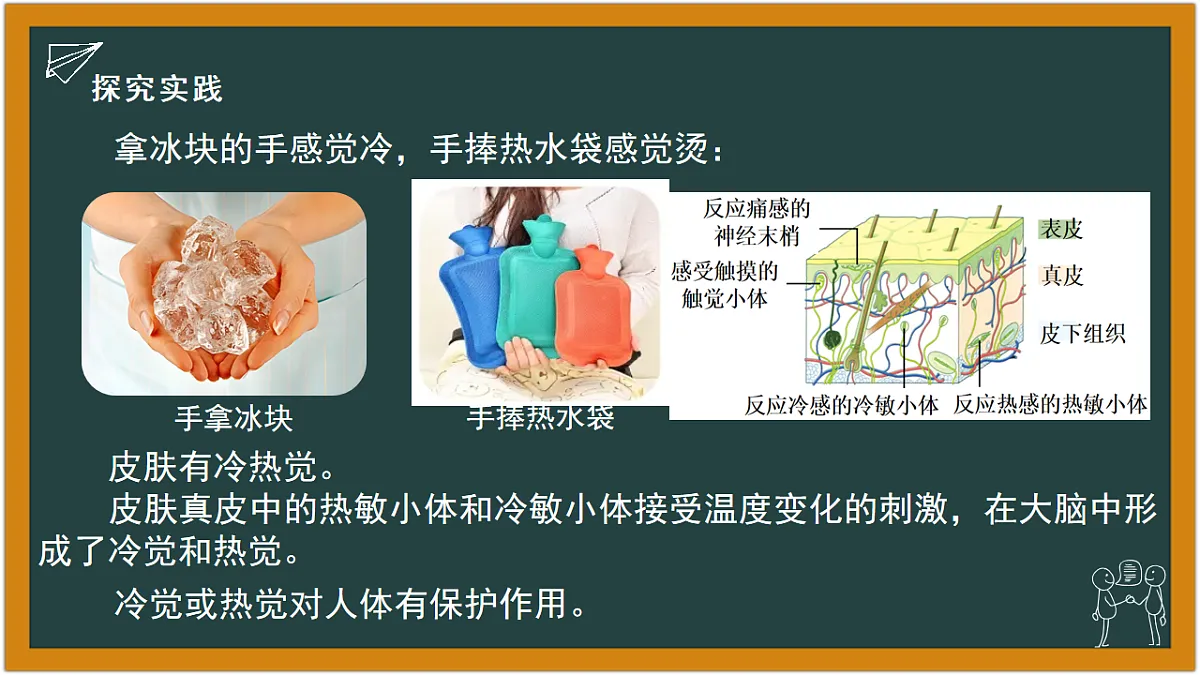 探究实践

拿冰块的手感觉冷，手捧热水袋感觉烫：

手拿冰块

手捧热水袋

反应痛感的神经末梢

感受触摸的触觉小体

表皮

真皮

皮下组织

反应冷感的冷敏小体

反应热感的热敏小体

皮肤有冷热觉。

皮肤真皮中的热敏小体和冷敏小体接受温度变化的刺激，在大脑中形成了冷觉和热觉。

冷觉或热觉对人体有保护作用。